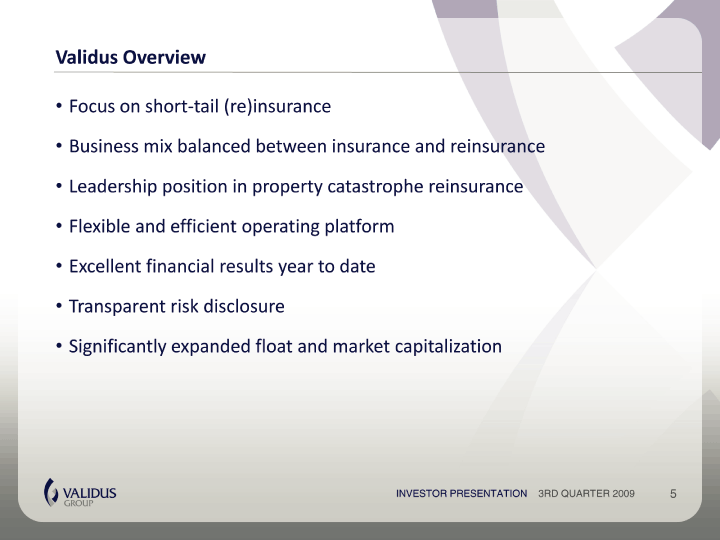 Validus Overview

• Focus on short-tail (re)insurance

• Business mix balanced between insurance and reinsurance

• Leadership position in property catastrophe reinsurance

• Flexible and efficient operating platform

• Excellent financial results year to date

• Transparent risk disclosure

• Significantly expanded float and market capitalization

VALIDUS GROUP

INVESTOR PRESENTATION 3RD QUARTER 2009 5